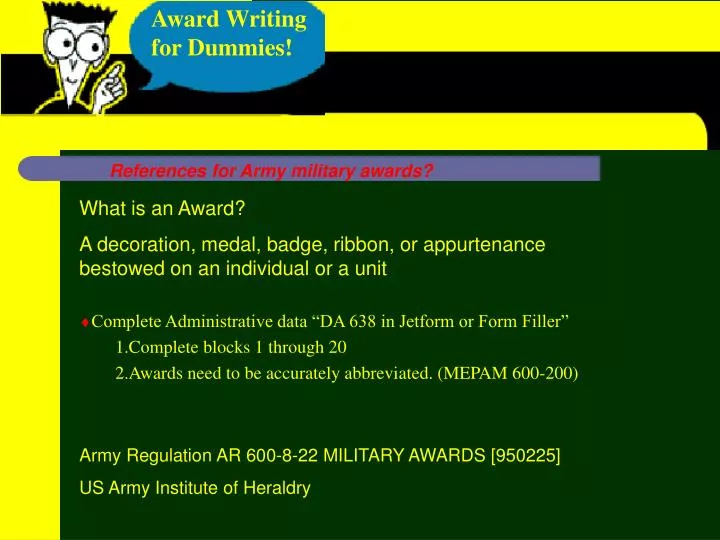 Award Writing for Dummies!

References for Army military awards?

What is an Award?

A decoration, medal, badge, ribbon, or appurtenance bestowed on an individual or a unit

♦Complete Administrative data “DA 638 in Jetform or Form Filler”

1.Complete blocks 1 through 20

2.Awards need to be accurately abbreviated. (MEPAM 600-200)

Army Regulation AR 600-8-22 MILITARY AWARDS [950225]

US Army Institute of Heraldry